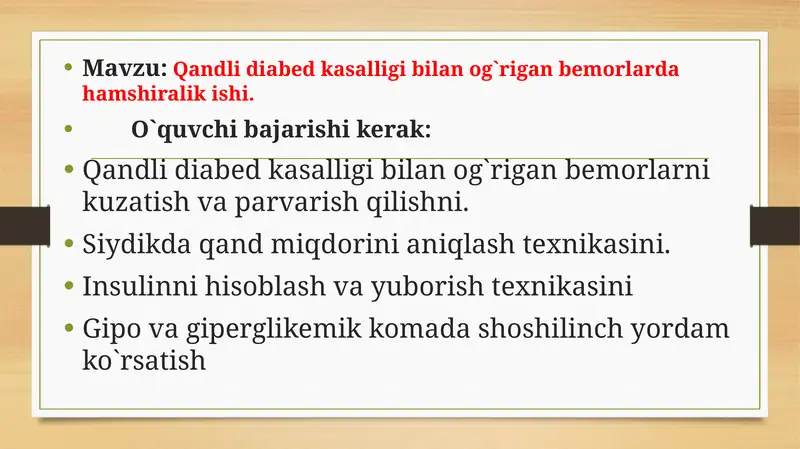 • Mavzu: Qandli diabed kasalligi bilan og`rigan bemorlarda hamshiralik ishi.

• O`quvchi bajarishi kerak:

• Qandli diabed kasalligi bilan og`rigan bemorlarni kuzatish va parvarish qilishni.

• Siydikda qand miqdorini aniqlash texnikasini.

• Insulinni hisoblash va yuborish texnikasini

• Gipo va giperglikemik komada shoshilinch yordam ko`rsatish